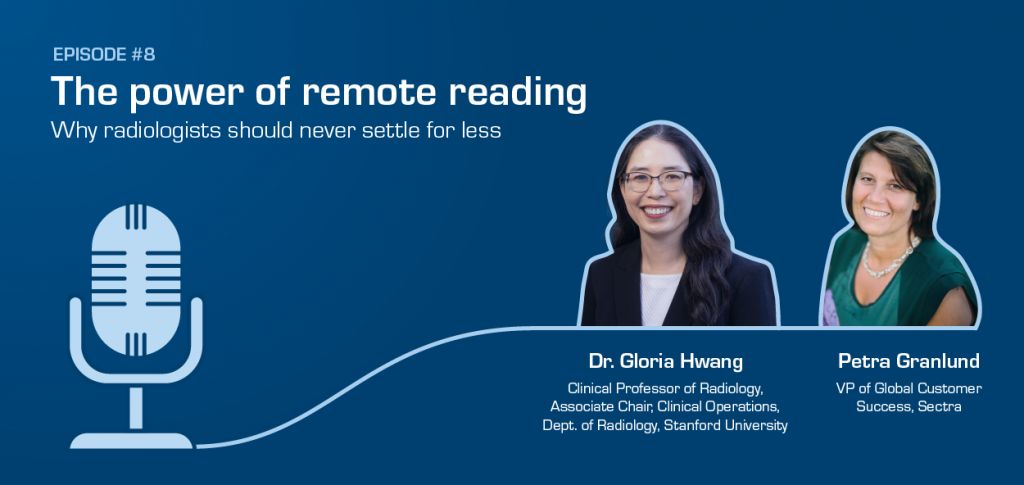 EPISODE #8
The power of remote reading
Why radiologists should never settle for less

Dr. Gloria Hwang
Clinical Professor of Radiology, Associate Chair, Clinical Operations, Dept. of Radiology, Stanford University

Petra Granlund
VP of Global Customer Success, Sectra